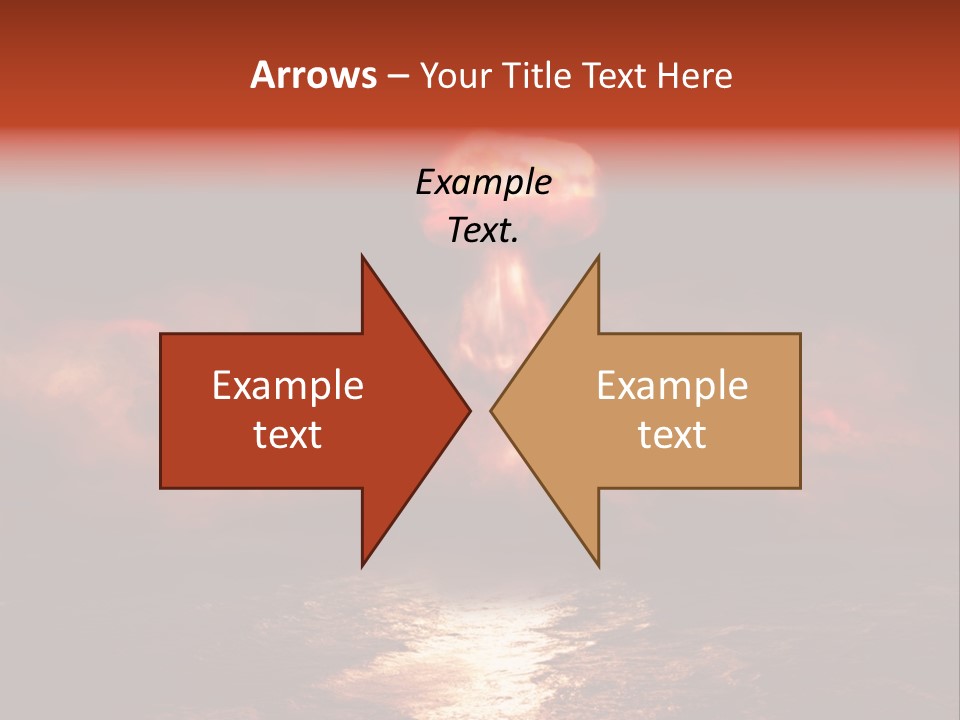 Arrows – Your Title Text Here

Example Text.

Example text

Example text